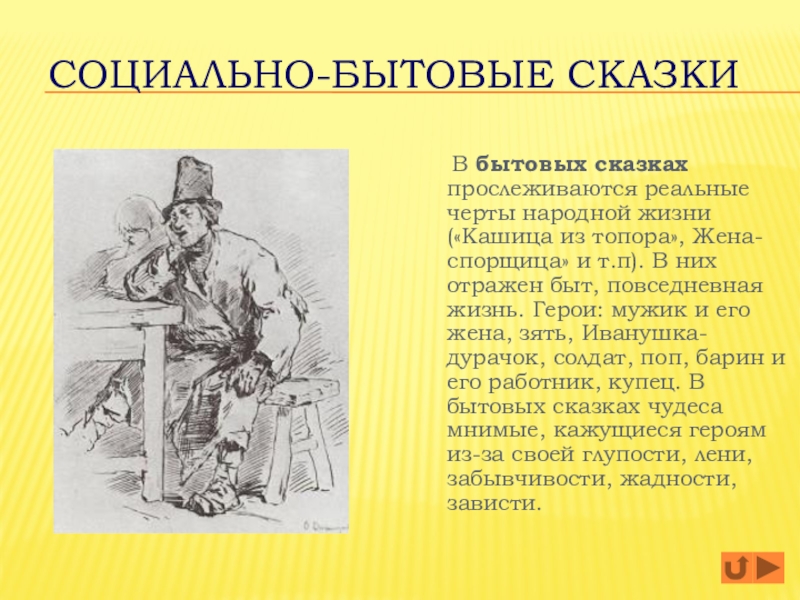 СОЦИАЛЬНО-БЫТОВЫЕ СКАЗКИ

В **бытовых сказках** прослеживаются реальные черты народной жизни («Кашица из топора», Жена-спорщица» и т.п). В них отражен быт, повседневная жизнь. Герои: мужик и его жена, зять, Иванушка-дурачок, солдат, поп, барин и его работник, купец. В бытовых сказках чудеса мнимые, кажущиеся героям из-за своей глупости, лени, забывчивости, жадности, зависти.